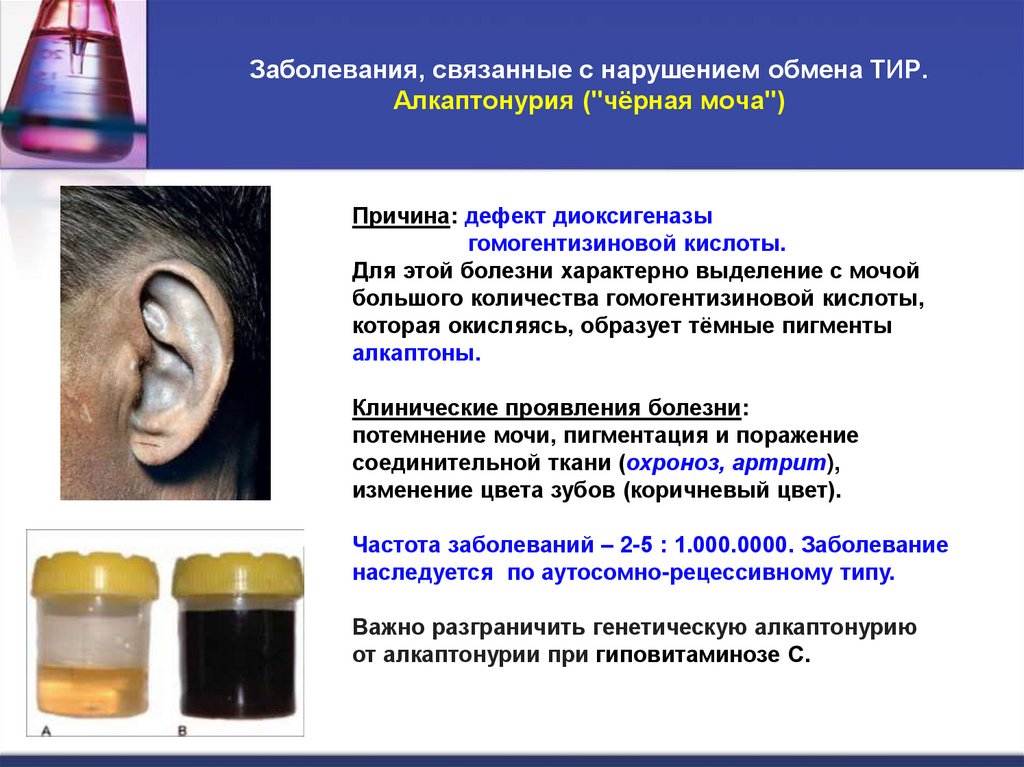 Заболевания, связанные с нарушением обмена ТИР.
Алкаптонурия ("чёрная моча")

Причина: дефект диоксигеназы гомогентизиновой кислоты.
Для этой болезни характерно выделение с мочой большого количества гомогентизиновой кислоты, которая окисляясь, образует тёмные пигменты алкаптоны.

Клинические проявления болезни:
потемнение мочи, пигментация и поражение соединительной ткани (охроноз, артрит), изменение цвета зубов (коричневый цвет).

Частота заболеваний – 2-5 : 1.000.0000. Заболевание наследуется по аутосомно-рецессивному типу.

Важно разграничить генетическую алкаптонурию от алкаптонурии при гиповитаминозе С.

A

B